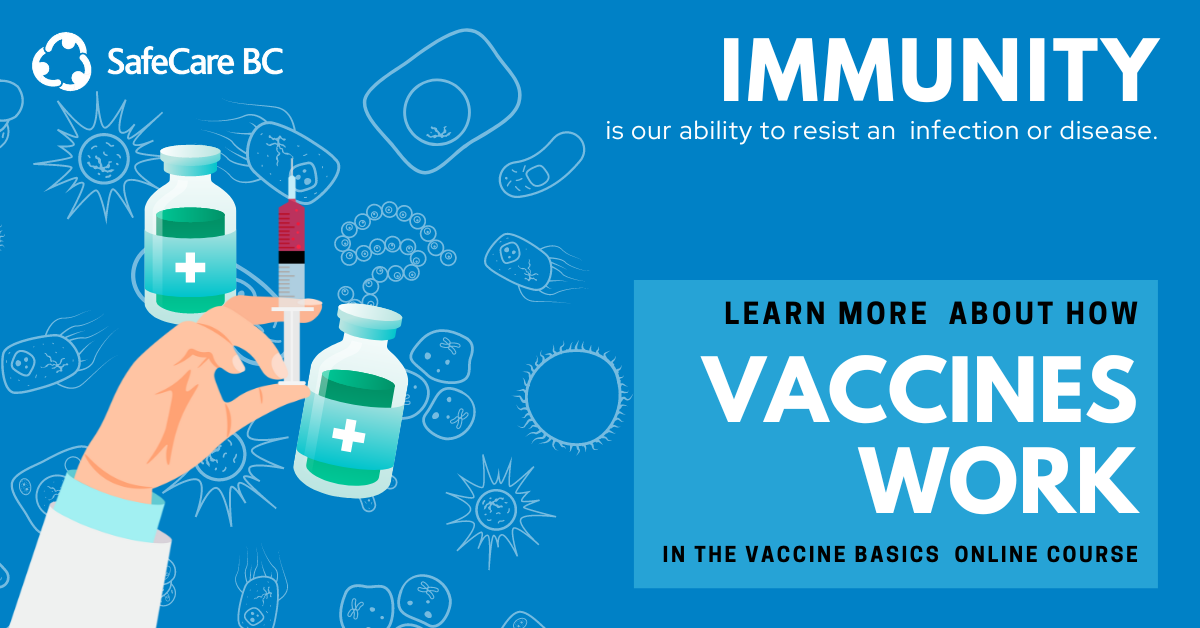 SafeCare BC

IMMUNITY

is our ability to resist an infection or disease.

LEARN MORE ABOUT HOW

VACCINES WORK

IN THE VACCINE BASICS ONLINE COURSE